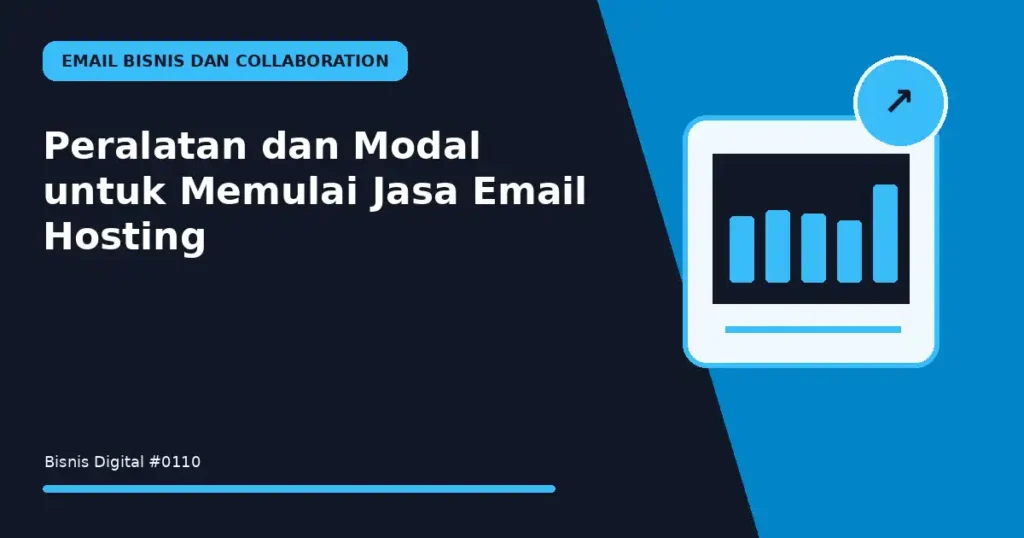 EMAIL BISNIS DAN COLLABORATION

Peralatan dan Modal untuk Memulai Jasa Email Hosting

Bisnis Digital #0110